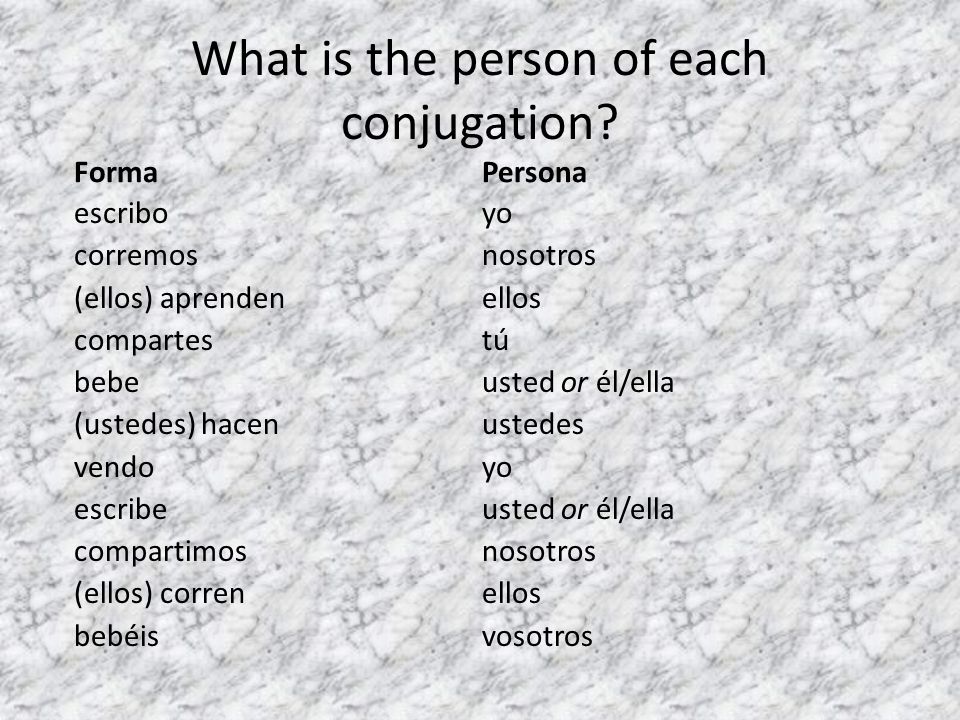 What is the person of each conjugation?

| Forma | Persona |
|---|---|
| escribo | yo |
| corremos | nosotros |
| (ellos) aprenden | ellos |
| compartes | tú |
| bebe | usted or él/ella |
| (ustedes) hacen | ustedes |
| vendo | yo |
| escribe | usted or él/ella |
| compartimos | nosotros |
| (ellos) corren | ellos |
| bebéis | vosotros |